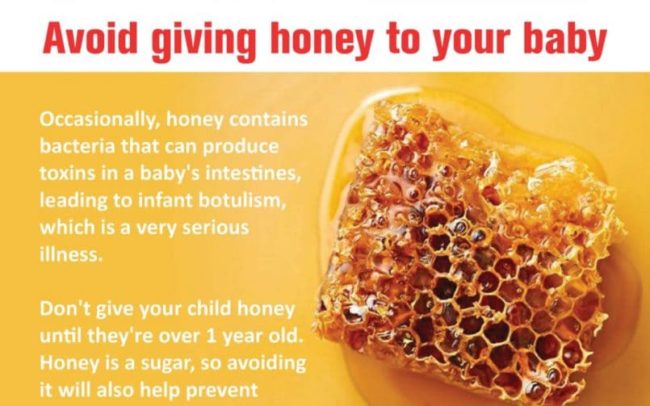 Avoid giving honey to your baby

Occasionally, honey contains bacteria that can produce toxins in a baby's intestines, leading to infant botulism, which is a very serious illness.

Don't give your child honey until they're over 1 year old. Honey is a sugar, so avoiding it will also help prevent